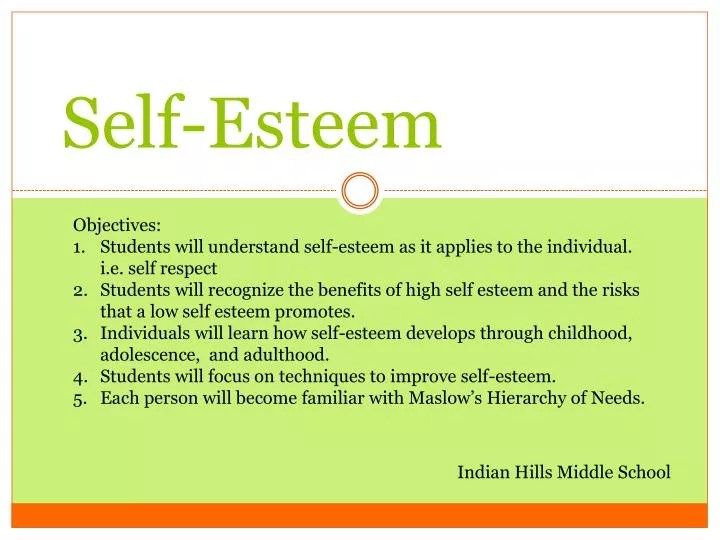 Self-Esteem

Objectives:
1. Students will understand self-esteem as it applies to the individual. i.e. self respect
2. Students will recognize the benefits of high self esteem and the risks that a low self esteem promotes.
3. Individuals will learn how self-esteem develops through childhood, adolescence, and adulthood.
4. Students will focus on techniques to improve self-esteem.
5. Each person will become familiar with Maslow's Hierarchy of Needs.

Indian Hills Middle School